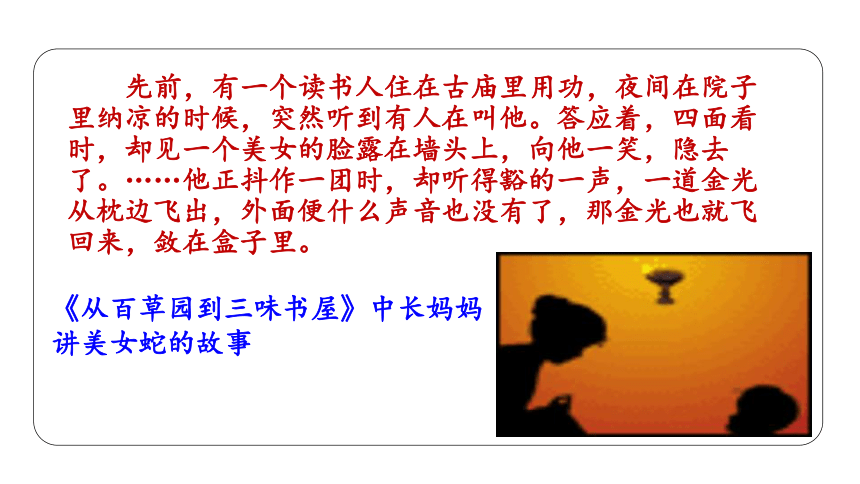 先前，有一个读书人住在古庙里用功，夜间在院子里纳凉的时候，突然听到有人在叫他。答应着，四面看时，却见一个美女的脸露在墙头上，向他一笑，隐去了。……他正抖作一团时，却听得豁的一声，一道金光从枕边飞出，外面便什么声音也没有了，那金光也就飞回来，敛在盒子里。

《从百草园到三味书屋》中长妈妈讲美女蛇的故事